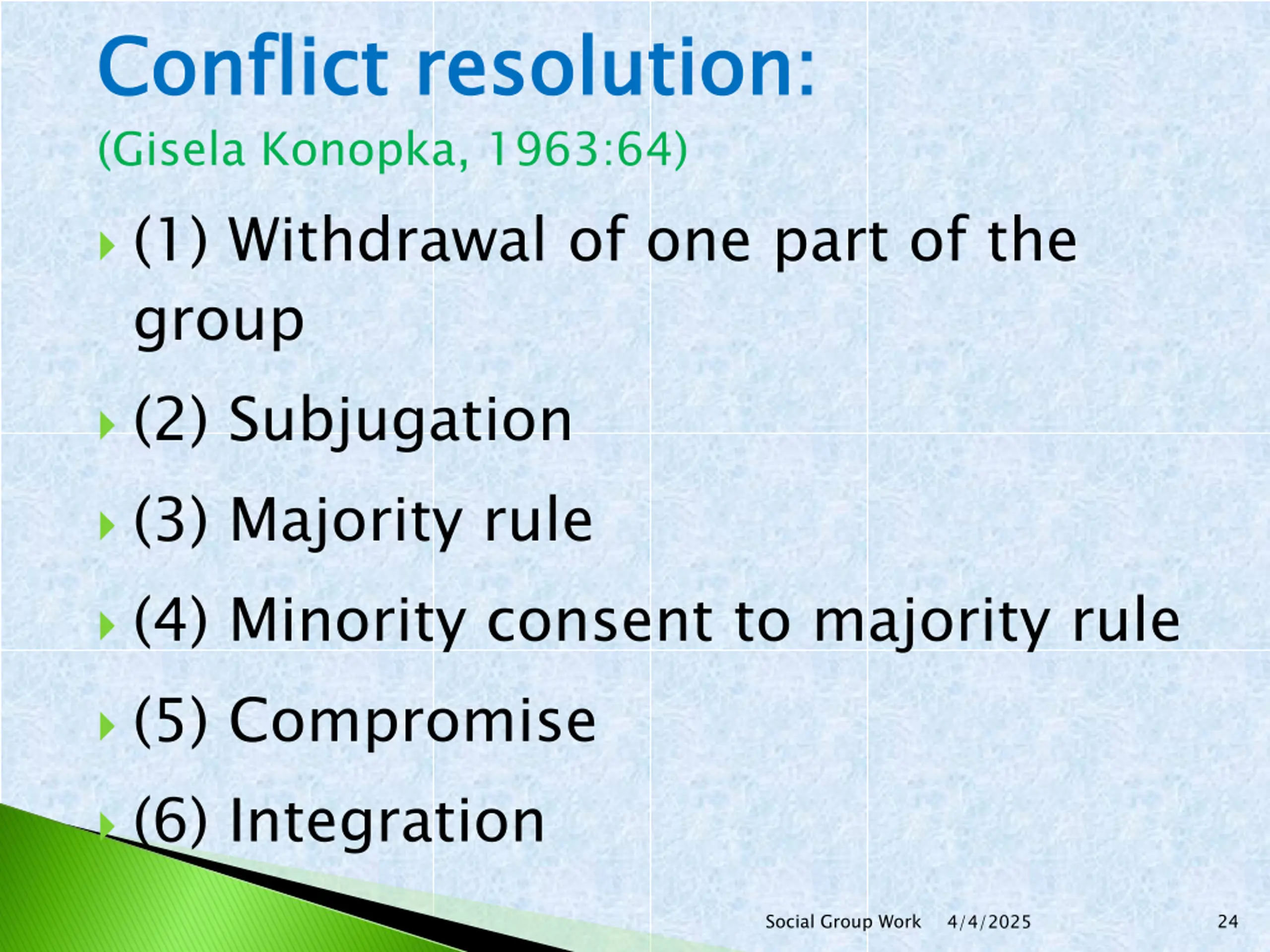 Conflict resolution:
(Gisela Konopka, 1963:64)

(1) Withdrawal of one part of the group

(2) Subjugation

(3) Majority rule

(4) Minority consent to majority rule

(5) Compromise

(6) Integration

Social Group Work 4/4/2025 24